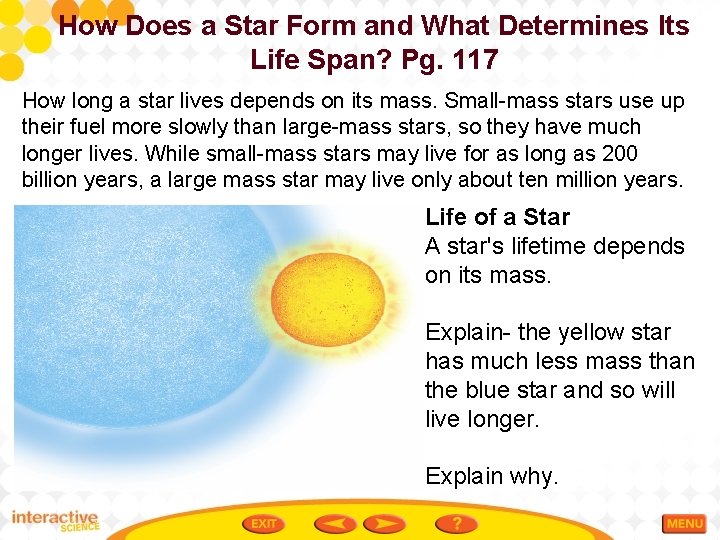 How Does a Star Form and What Determines Its Life Span? Pg. 117

How long a star lives depends on its mass. Small-mass stars use up their fuel more slowly than large-mass stars, so they have much longer lives. While small-mass stars may live for as long as 200 billion years, a large mass star may live only about ten million years.

Life of a Star
A star's lifetime depends on its mass.

Explain- the yellow star has much less mass than the blue star and so will live longer.

Explain why.

interactive SCIENCE

EXIT

?

MENU